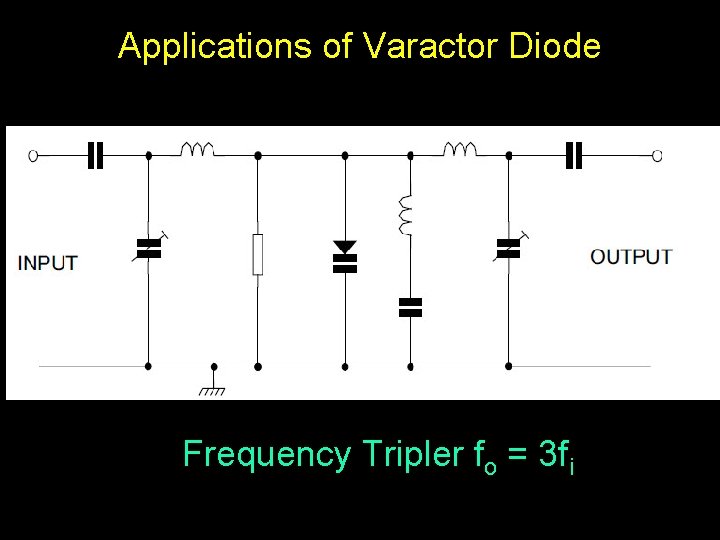 Applications of Varactor Diode

INPUT

OUTPUT

Frequency Tripler $f_o = 3f_i$